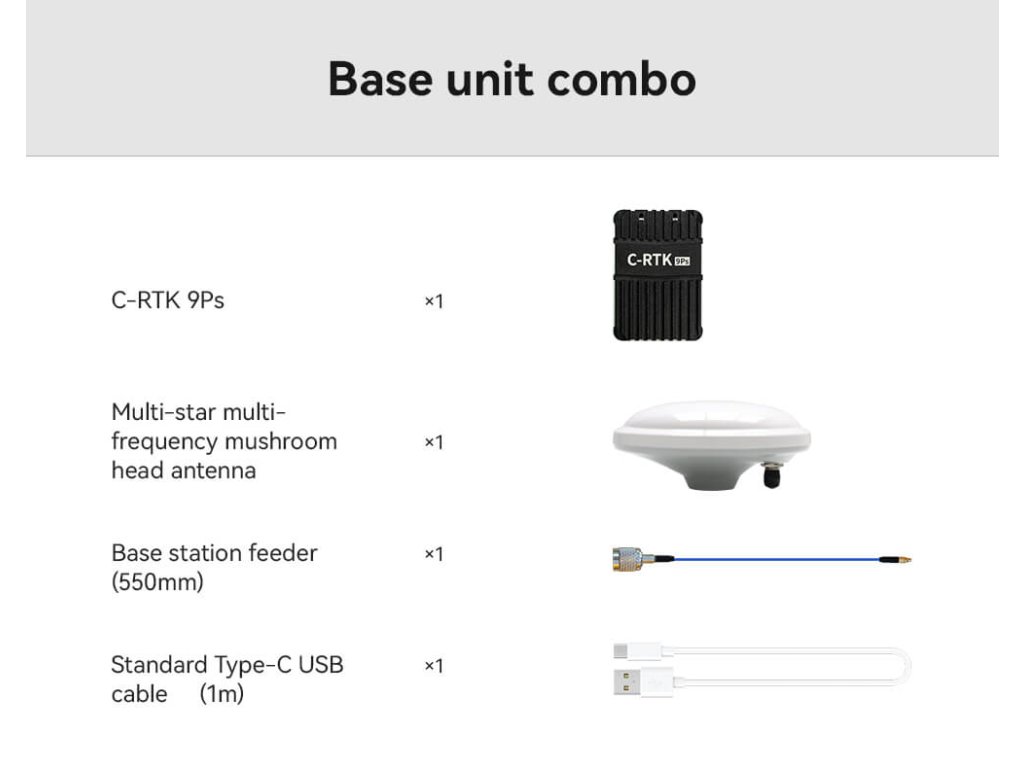 Base unit combo

C-RTK 9Ps ×1

C-RTK 9Ps

Multi-star multi-frequency mushroom head antenna ×1

Base station feeder (550mm) ×1

Standard Type-C USB cable (1m) ×1